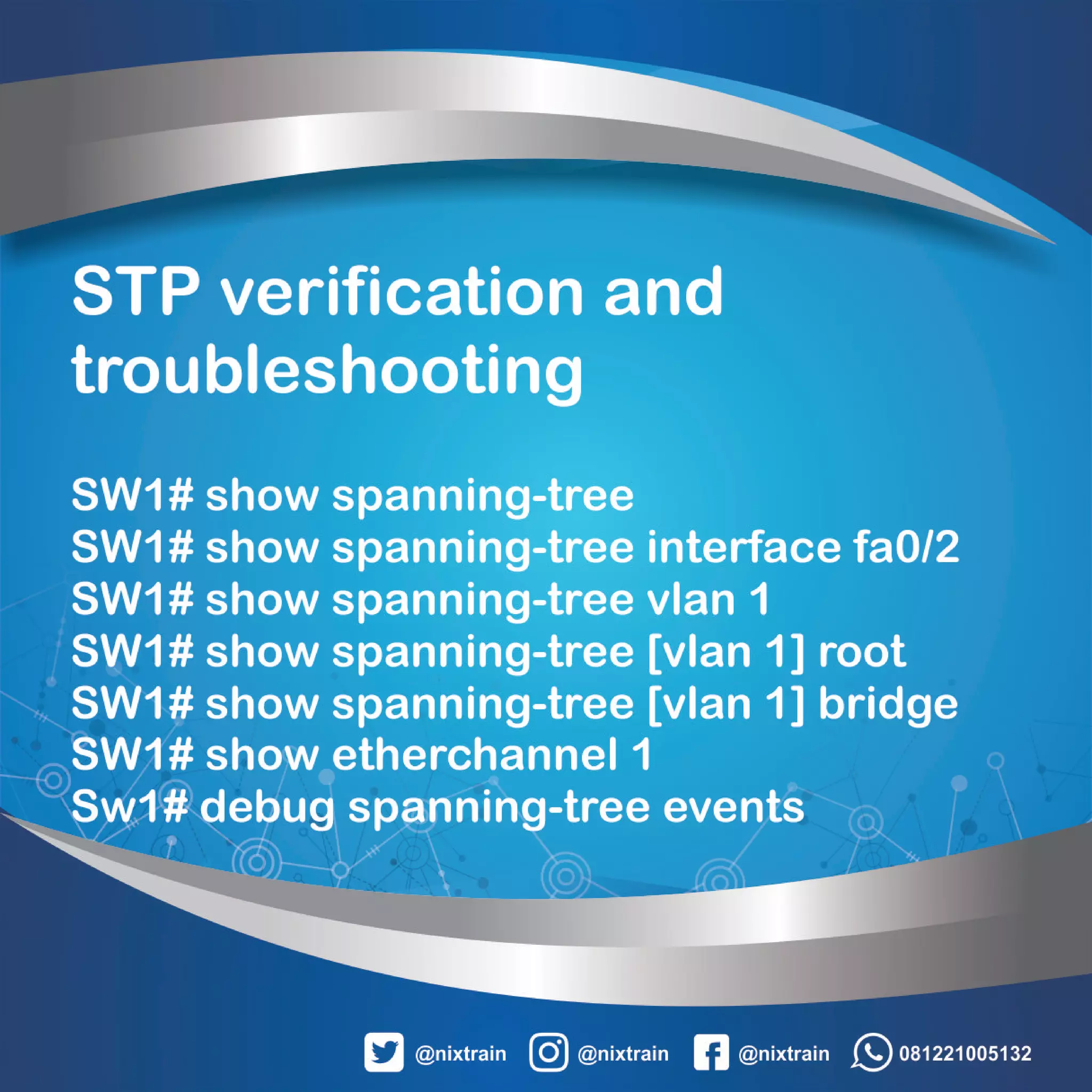 STP verification and troubleshooting

SW1# show spanning-tree
SW1# show spanning-tree interface fa0/2
SW1# show spanning-tree vlan 1
SW1# show spanning-tree [vlan 1] root
SW1# show spanning-tree [vlan 1] bridge
SW1# show etherchannel 1
Sw1# debug spanning-tree events

@nixtrain @nixtrain @nixtrain 081221005132